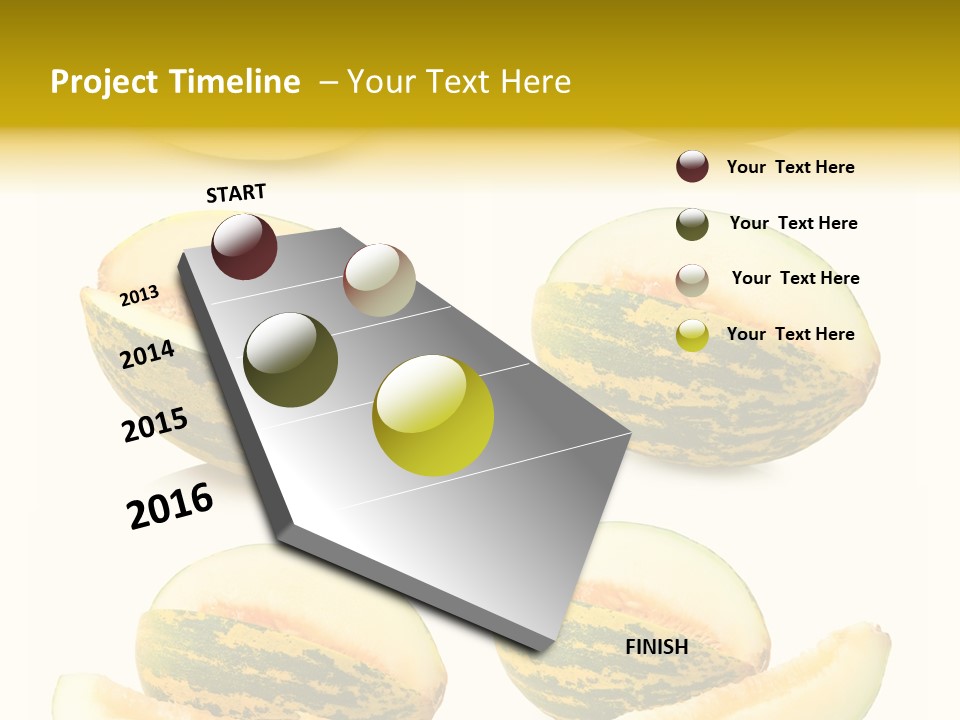 Project Timeline – Your Text Here

START

2013

2014

2015

2016

FINISH

Your Text Here

Your Text Here

Your Text Here

Your Text Here